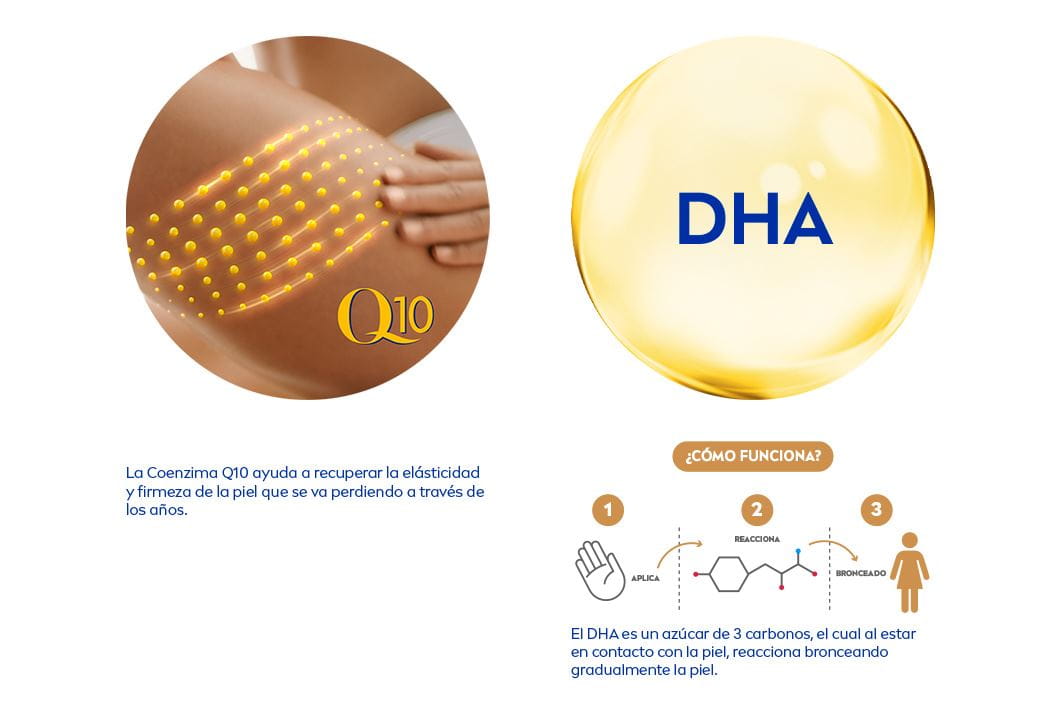 Q10

DHA

La Coenzima Q10 ayuda a recuperar la elásticidad y firmeza de la piel que se va perdiendo a través de los años.

¿CÓMO FUNCIONA?

1

2

3

APLICA

REACCIONA

BRONCEADO

El DHA es un azúcar de 3 carbonos, el cual al estar en contacto con la piel, reacciona bronceando gradualmente la piel.